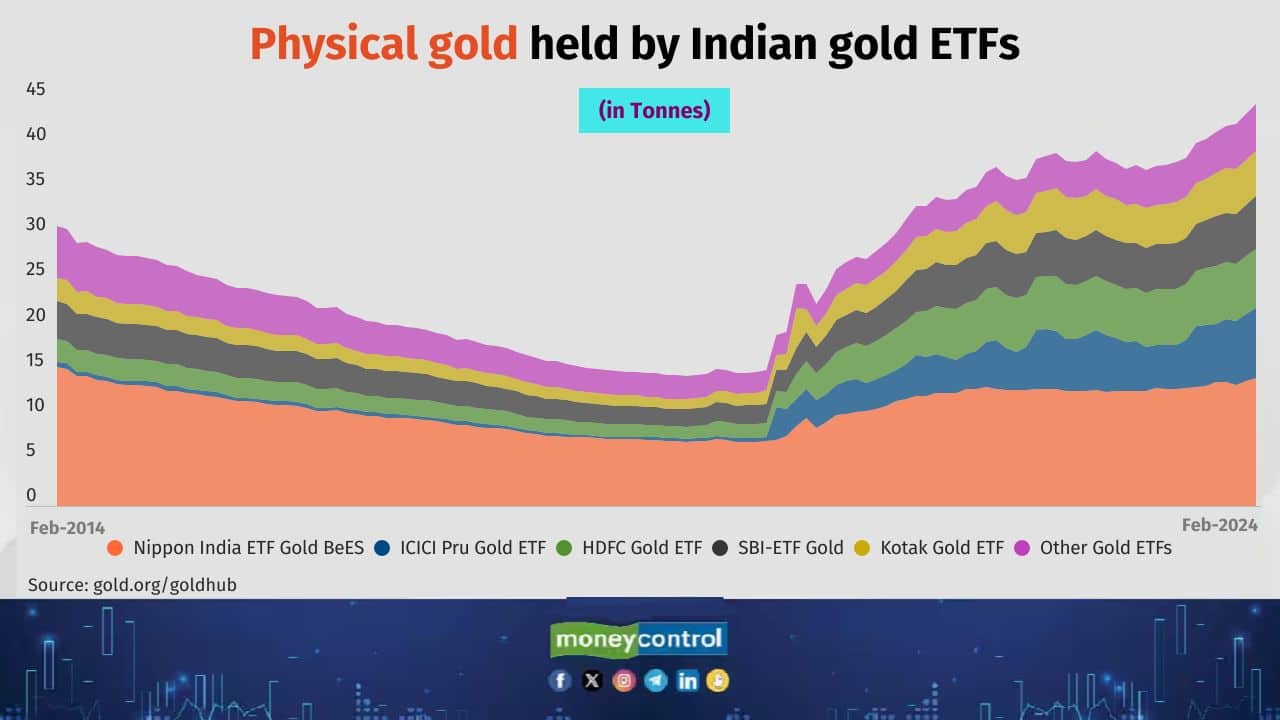 Physical gold held by Indian gold ETFs

(in Tonnes)

45
40
35
30
25
20
15
10
5
0

Feb-2014
Feb-2024

Nippon India ETF Gold BeES ICICI Pru Gold ETF HDFC Gold ETF SBI-ETF Gold Kotak Gold ETF Other Gold ETFs

Source: gold.org/goldhub

moneycontrol